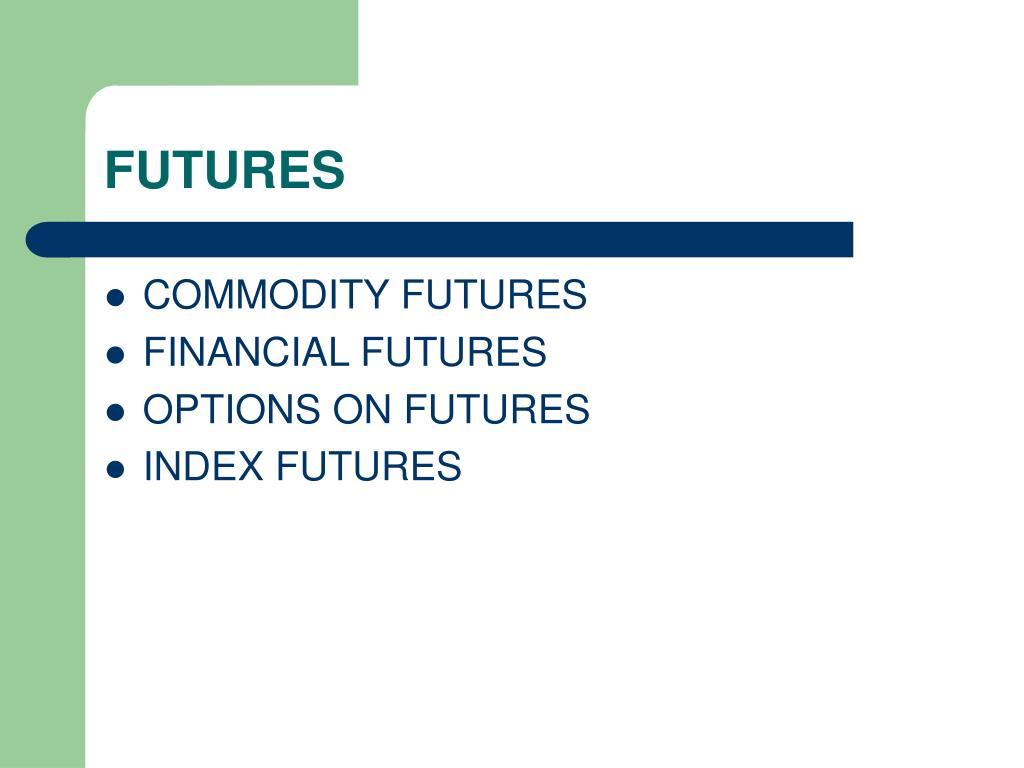 FUTURES

- COMMODITY FUTURES
- FINANCIAL FUTURES
- OPTIONS ON FUTURES
- INDEX FUTURES